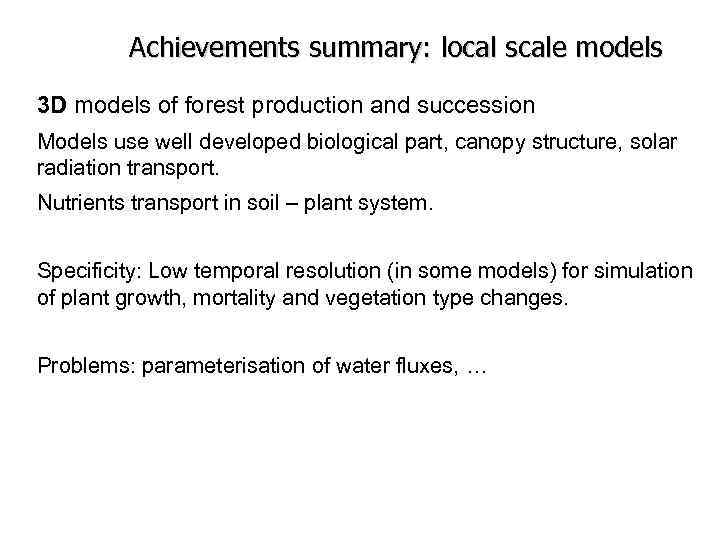 Achievements summary: local scale models

3D models of forest production and succession

Models use well developed biological part, canopy structure, solar radiation transport.

Nutrients transport in soil – plant system.

Specificity: Low temporal resolution (in some models) for simulation of plant growth, mortality and vegetation type changes.

Problems: parameterisation of water fluxes, …